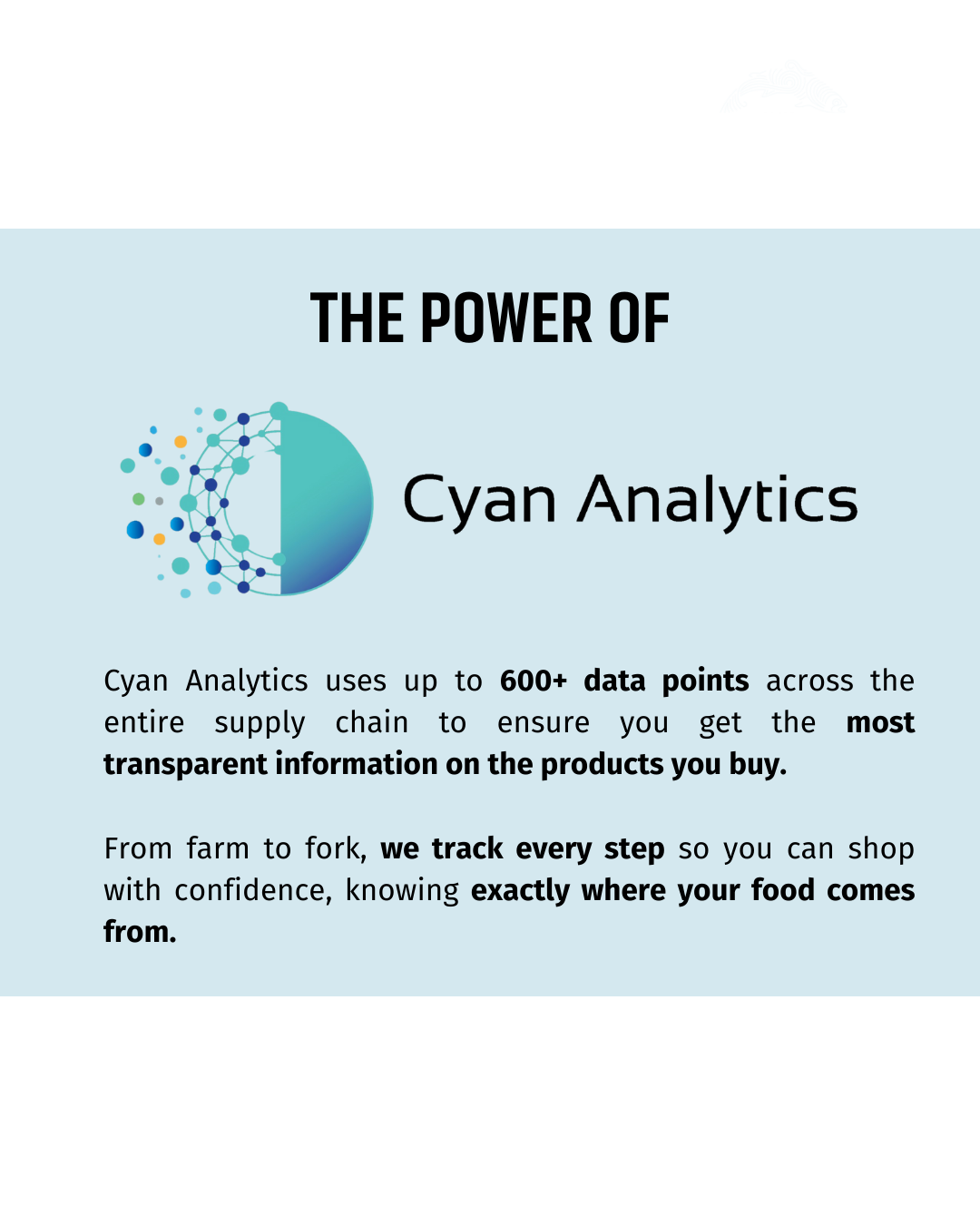 THE POWER OF

Cyan Analytics

Cyan Analytics uses up to 600+ data points across the entire supply chain to ensure you get the most transparent information on the products you buy.

From farm to fork, we track every step so you can shop with confidence, knowing exactly where your food comes from.